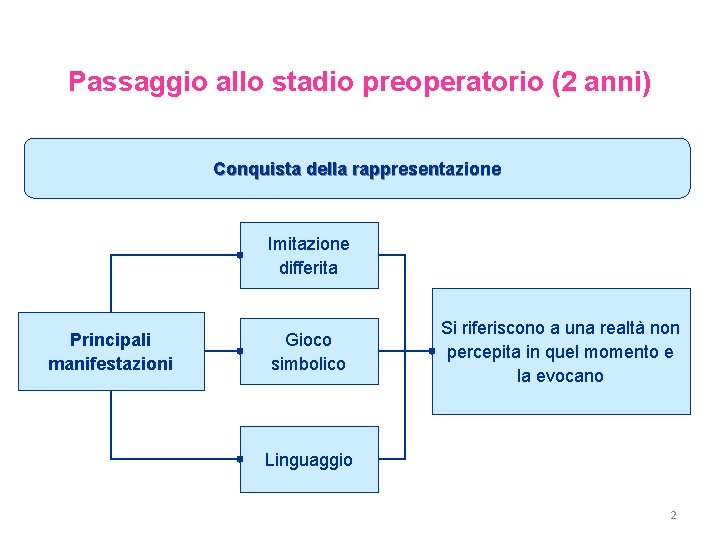 Passaggio allo stadio preoperatorio (2 anni)

Conquista della rappresentazione

Principali manifestazioni

Imitazione differita

Gioco simbolico

Linguaggio

Si riferiscono a una realtà non percepita in quel momento e la evocano

2